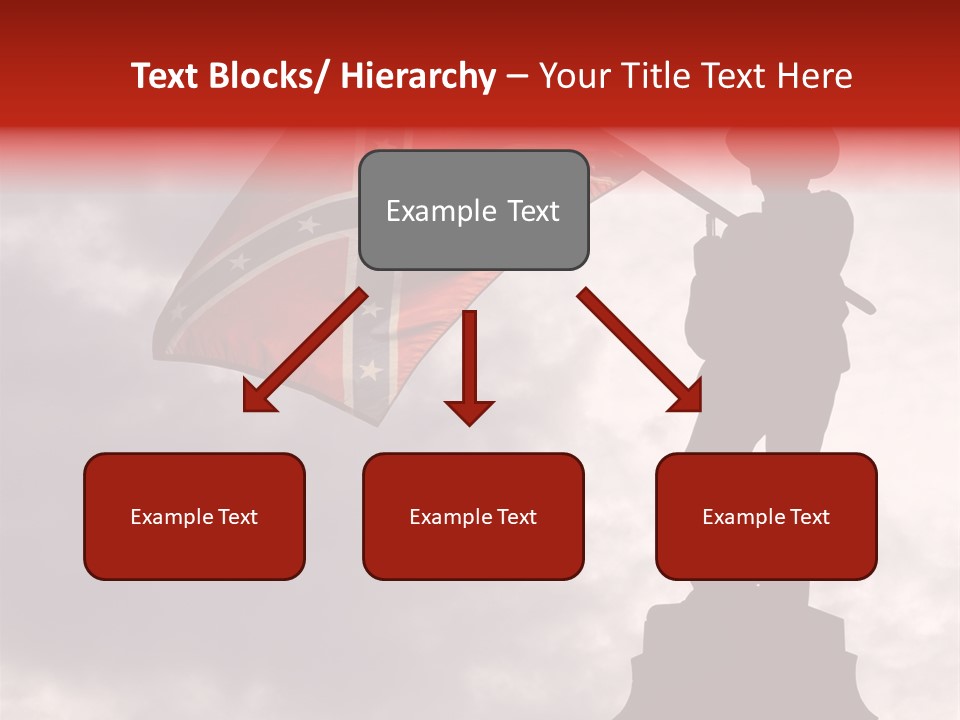 Text Blocks/ Hierarchy – Your Title Text Here

Example Text

Example Text

Example Text

Example Text